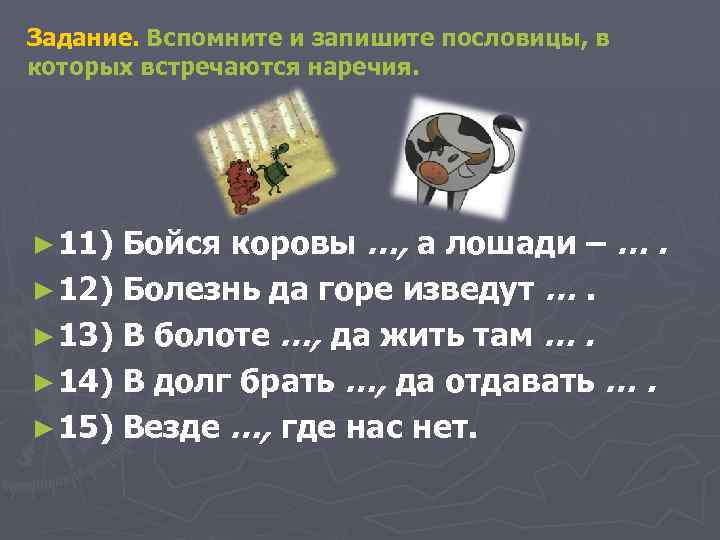 Задание. Вспомните и запишите пословицы, в которых встречаются наречия.

► 11) Бойся коровы …, а лошади – … .

► 12) Болезнь да горе изведут … .

► 13) В болоте …, да жить там … .

► 14) В долг брать …, да отдавать … .

► 15) Везде …, где нас нет.